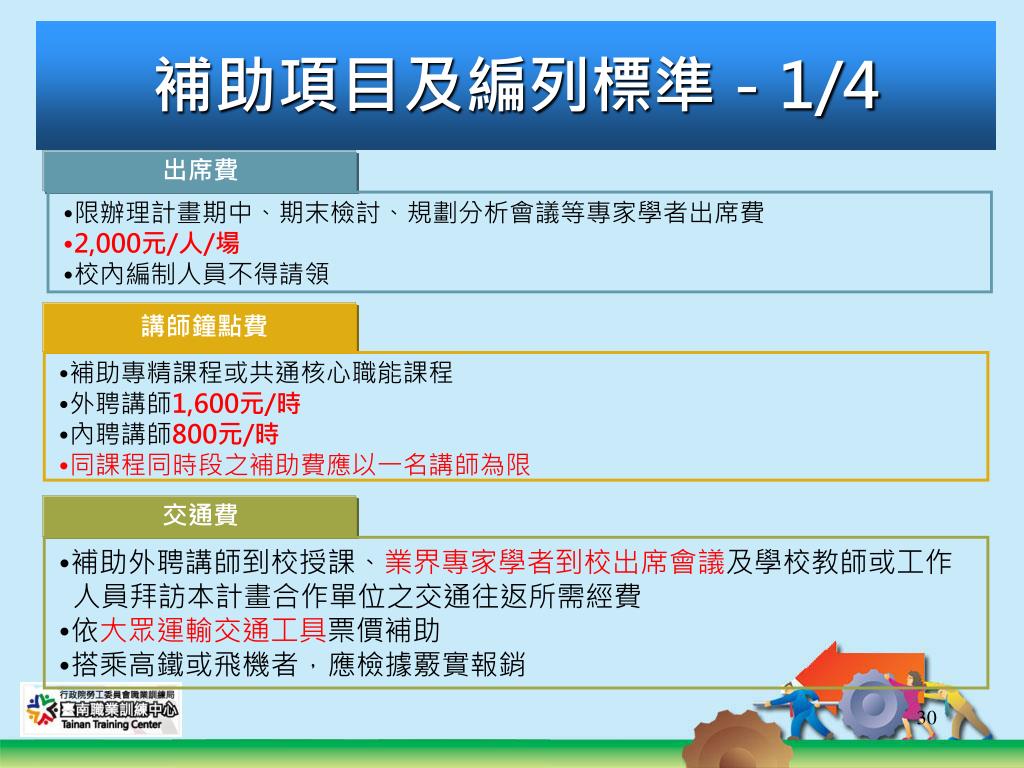 補助項目及編列標準 - 1/4

出席費

•限辦理計畫期中、期末檢討、規劃分析會議等專家學者出席費
•2,000元/人/場
•校內編制人員不得請領

講師鐘點費

•補助專精課程或共通核心職能課程
•外聘講師1,600元/時
•內聘講師800元/時
•同課程同時段之補助費應以一名講師為限

交通費

•補助外聘講師到校授課、業界專家學者到校出席會議及學校教師或工作人員拜訪本計畫合作單位之交通往返所需經費
•依大眾運輸交通工具票價補助
•搭乘高鐵或飛機者，應檢據覈實報銷

行政院勞工委員會職業訓練局
臺南職業訓練中心
Tainan Training Center

30